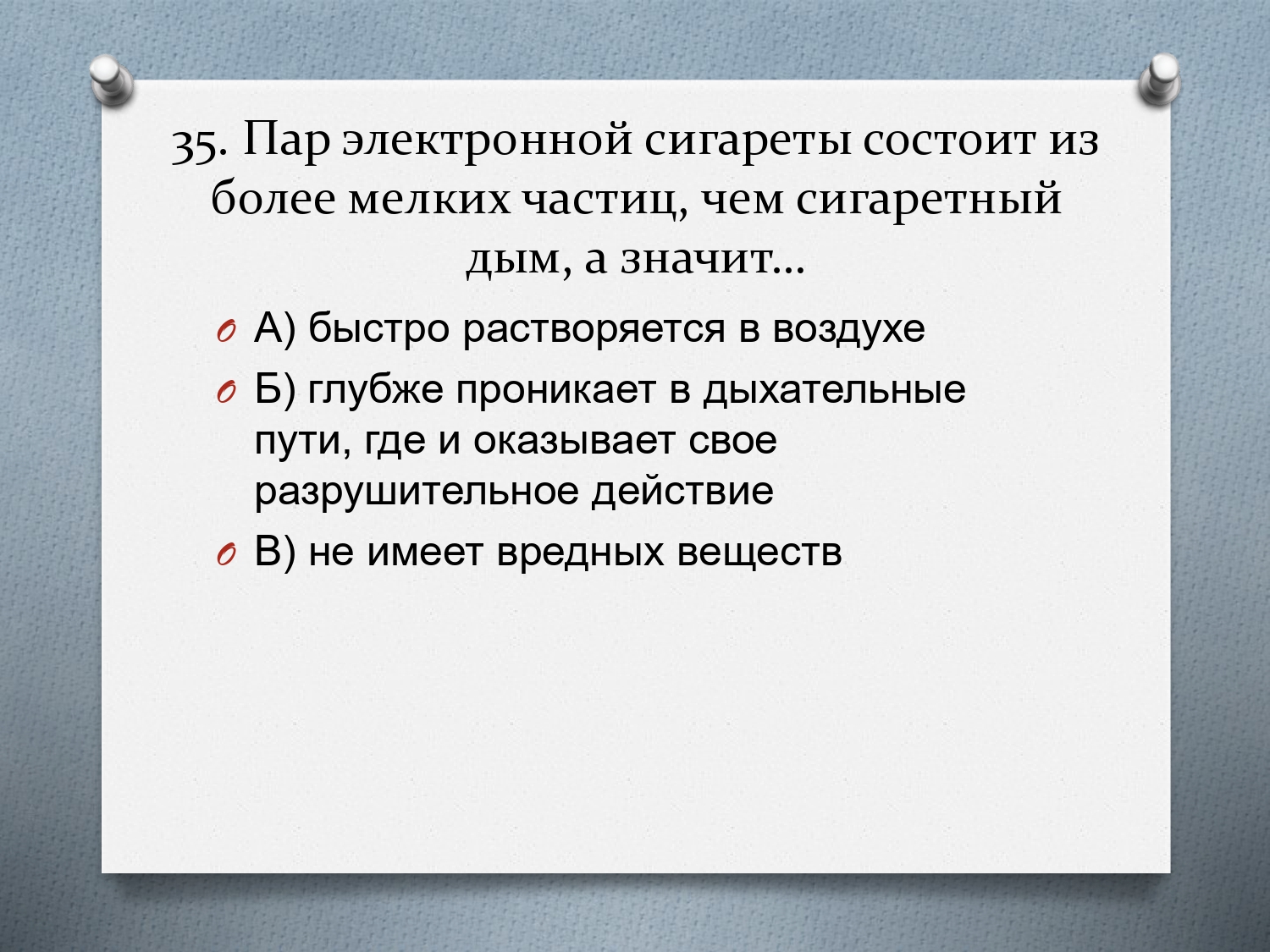 35. Пар электронной сигареты состоит из более мелких частиц, чем сигаретный дым, а значит…

А) быстро растворяется в воздухе

Б) глубже проникает в дыхательные пути, где и оказывает свое разрушительное действие

В) не имеет вредных веществ